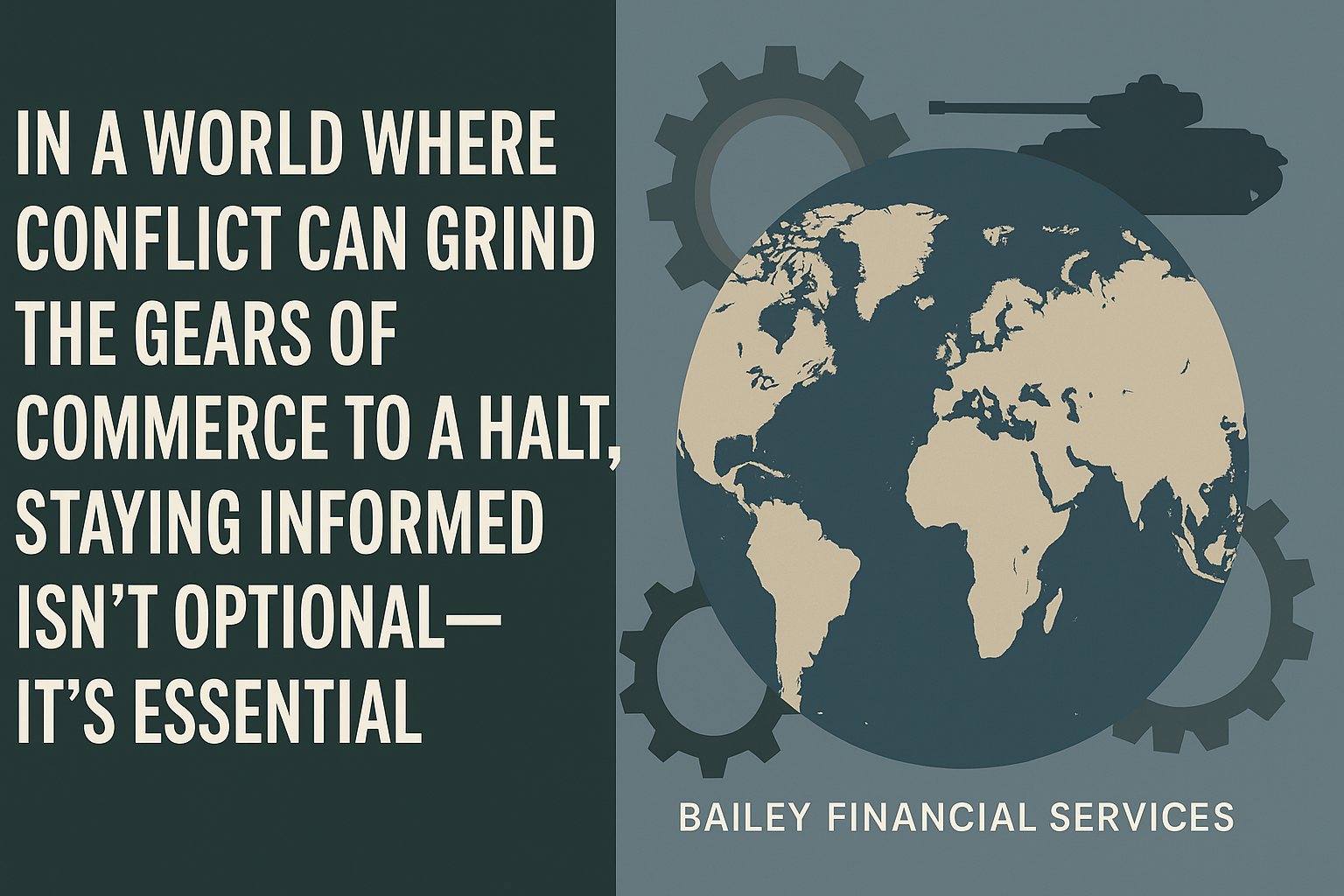 IN A WORLD WHERE CONFLICT CAN GRIND THE GEARS OF COMMERCE TO A HALT, STAYING INFORMED ISN'T OPTIONAL— IT'S ESSENTIAL

BAILEY FINANCIAL SERVICES